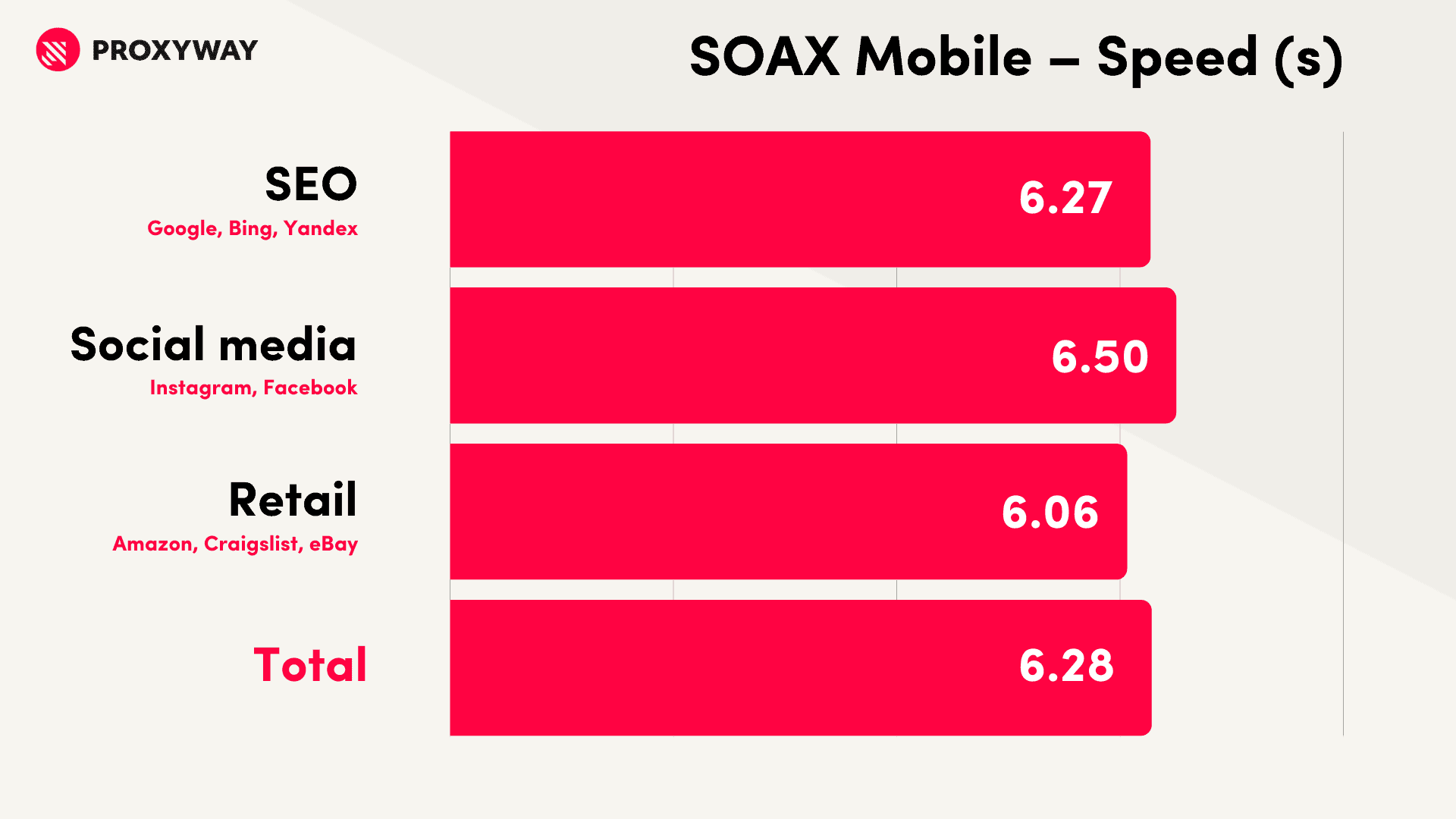 PROXYWAY

SOAX Mobile – Speed (s)

SEO
Google, Bing, Yandex
6.27

Social media
Instagram, Facebook
6.50

Retail
Amazon, Craigslist, eBay
6.06

Total
6.28